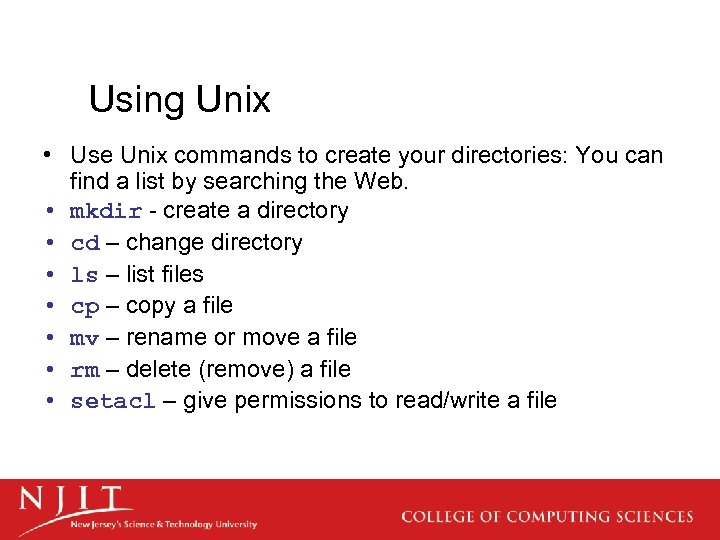 Using Unix

• Use Unix commands to create your directories: You can find a list by searching the Web.
• mkdir - create a directory
• cd – change directory
• ls – list files
• cp – copy a file
• mv – rename or move a file
• rm – delete (remove) a file
• setacl – give permissions to read/write a file

NJIT
New Jersey's Science & Technology University

COLLEGE OF COMPUTING SCIENCES